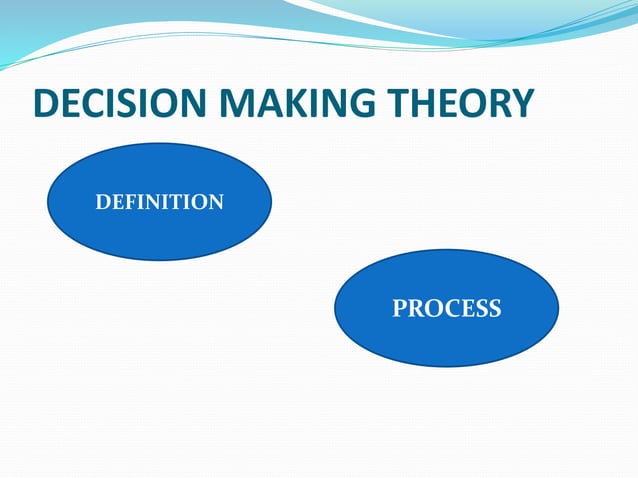 DECISION MAKING THEORY

DEFINITION

PROCESS